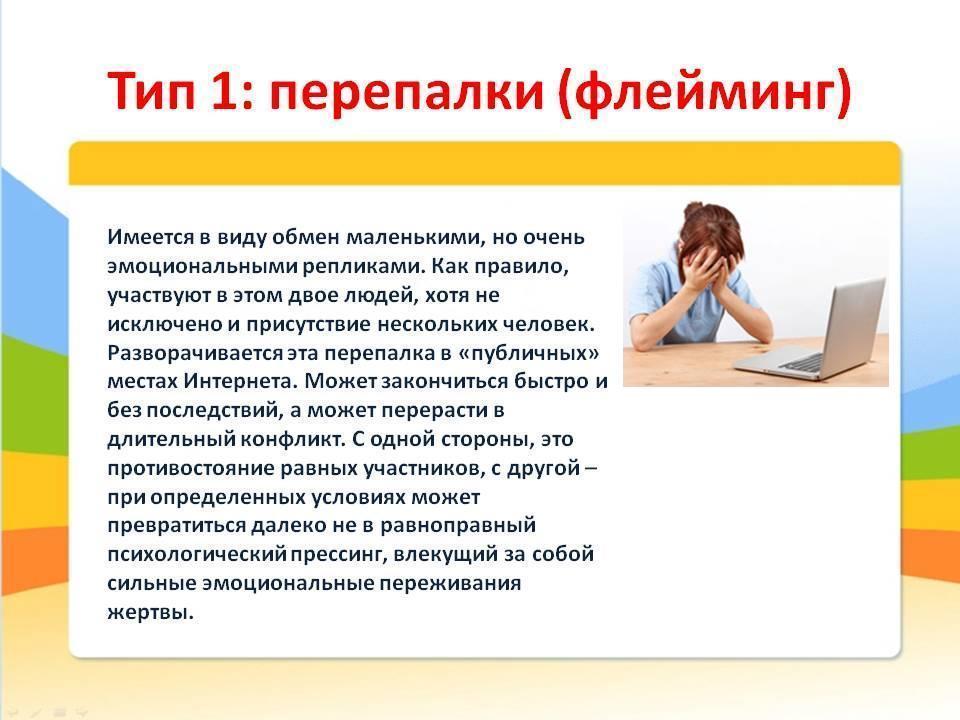 Тип 1: перепалки (флейминг)

Имеется в виду обмен маленькими, но очень эмоциональными репликами. Как правило, участвуют в этом двое людей, хотя не исключено и присутствие нескольких человек. Разворачивается эта перепалка в «публичных» местах Интернета. Может закончиться быстро и без последствий, а может перерасти в длительный конфликт. С одной стороны, это противостояние равных участников, с другой – при определенных условиях может превратиться далеко не в равноправный психологический прессинг, влекущий за собой сильные эмоциональные переживания жертвы.